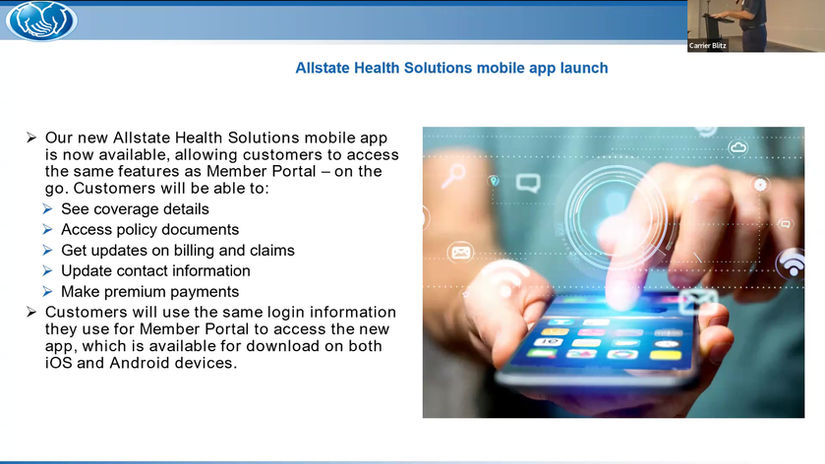 Carrier Blitz

Allstate Health Solutions mobile app launch

➢ Our new Allstate Health Solutions mobile app is now available, allowing customers to access the same features as Member Portal – on the go. Customers will be able to:
➢ See coverage details
➢ Access policy documents
➢ Get updates on billing and claims
➢ Update contact information
➢ Make premium payments
➢ Customers will use the same login information they use for Member Portal to access the new app, which is available for download on both iOS and Android devices.